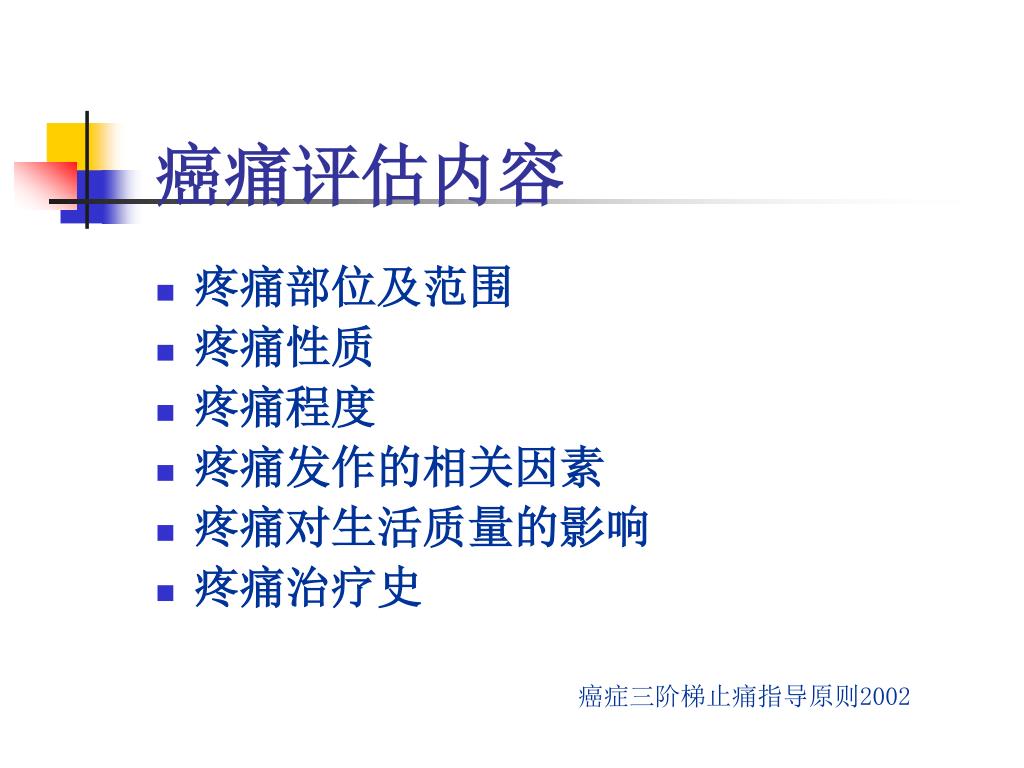 癌痛评估内容

- 疼痛部位及范围
- 疼痛性质
- 疼痛程度
- 疼痛发作的相关因素
- 疼痛对生活质量的影响
- 疼痛治疗史

癌症三阶梯止痛指导原则2002